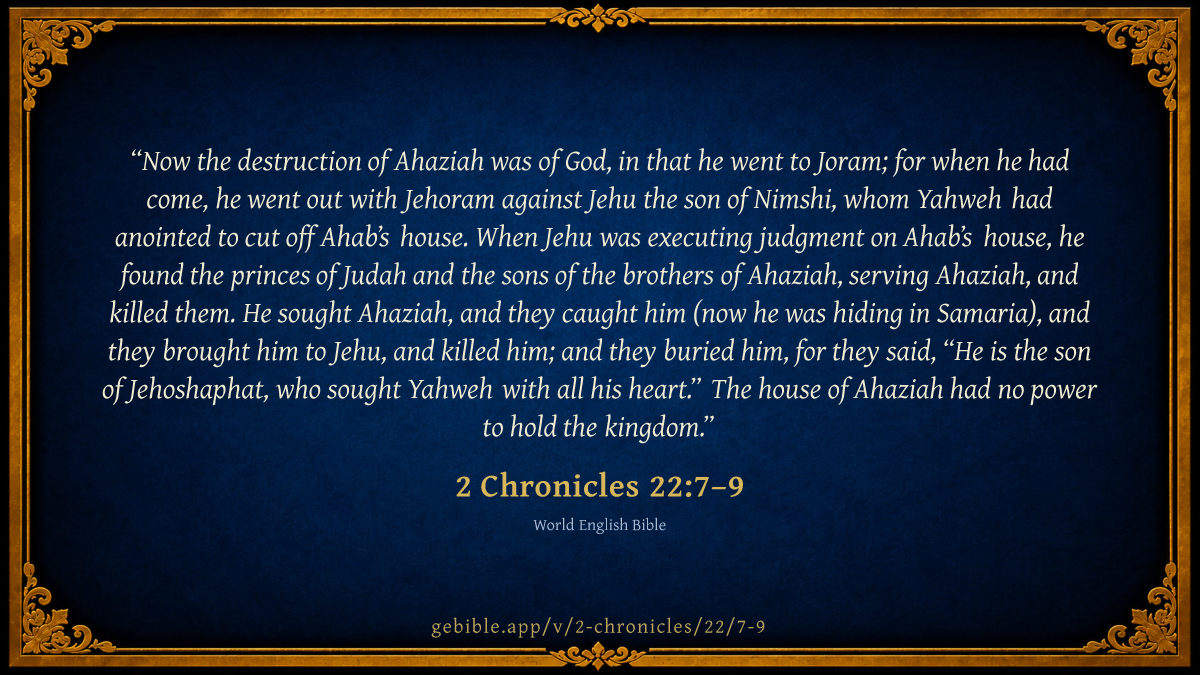 “Now the destruction of Ahaziah was of God, in that he went to Joram; for when he had come, he went out with Jehoram against Jehu the son of Nimshi, whom Yahweh had anointed to cut off Ahab’s house. When Jehu was executing judgment on Ahab’s house, he found the princes of Judah and the sons of the brothers of Ahaziah, serving Ahaziah, and killed them. He sought Ahaziah, and they caught him (now he was hiding in Samaria), and they brought him to Jehu, and killed him; and they buried him, for they said, “He is the son of Jehoshaphat, who sought Yahweh with all his heart.” The house of Ahaziah had no power to hold the kingdom.”

2 Chronicles 22:7–9

World English Bible

gebible.app/v/2-chronicles/22/7-9